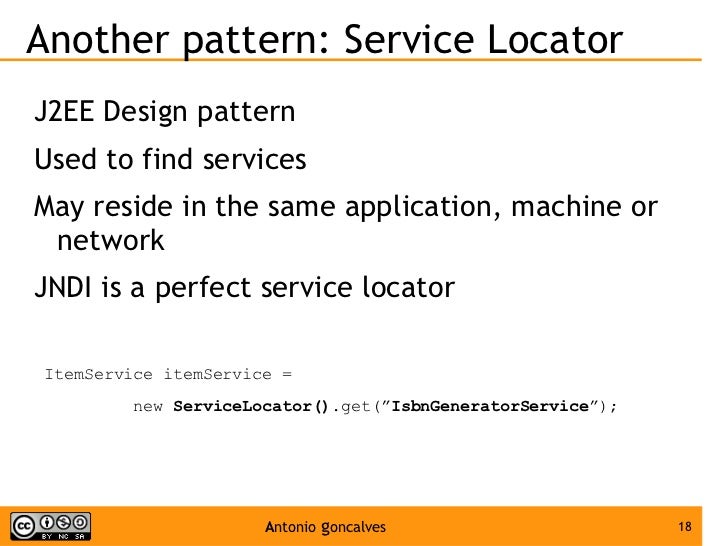 Another pattern: Service Locator

J2EE Design pattern

Used to find services

May reside in the same application, machine or network

JNDI is a perfect service locator

ItemService itemService =
new ServiceLocator().get(”IsbnGeneratorService”);

cc BY NC SA

Antonio goncalves

18